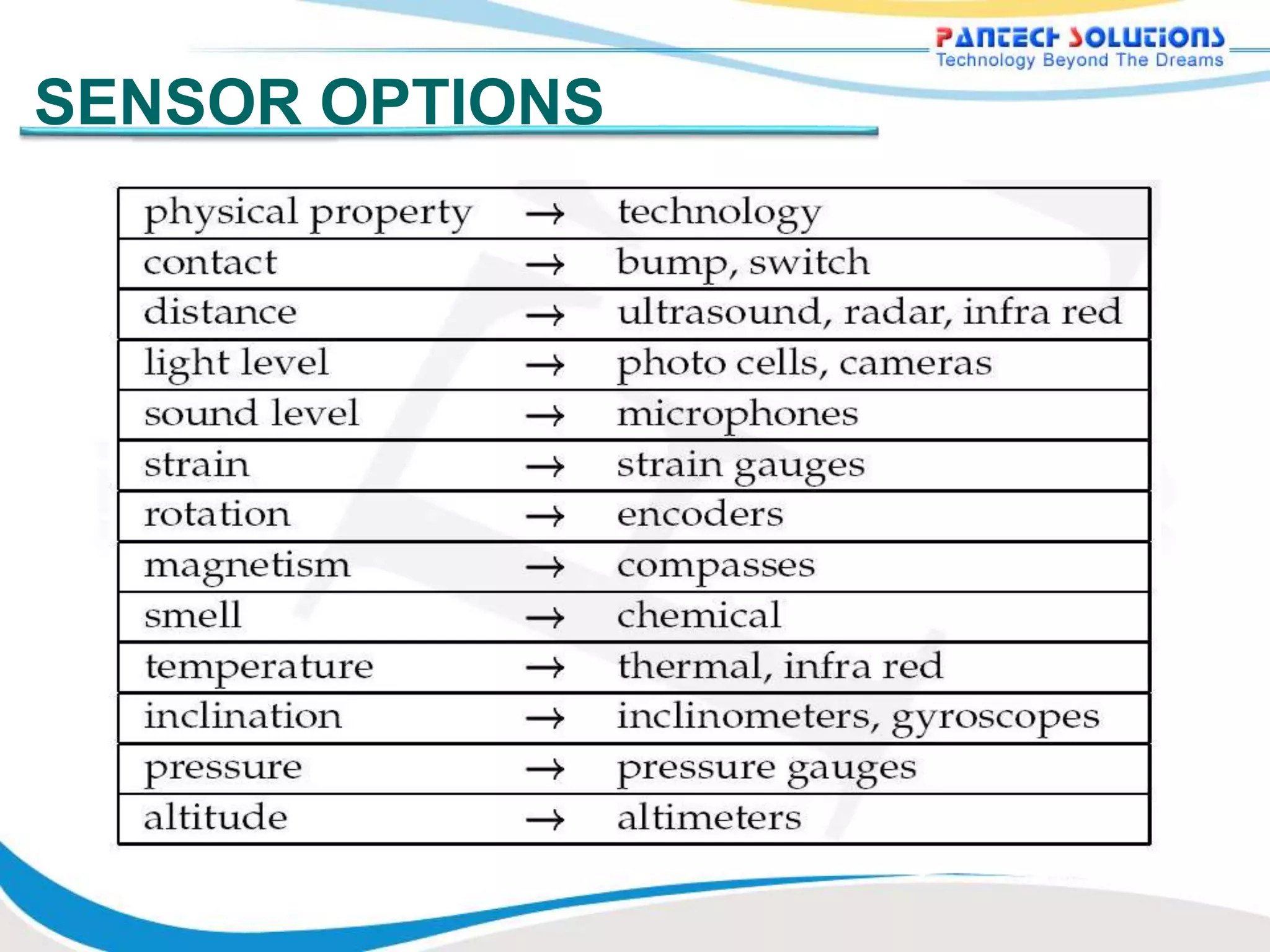 PANTECH SOLUTIONS
Technology Beyond The Dreams

SENSOR OPTIONS

| physical property | $\rightarrow$ | technology |
|---|---|---|
| contact | $\rightarrow$ | bump, switch |
| distance | $\rightarrow$ | ultrasound, radar, infra red |
| light level | $\rightarrow$ | photo cells, cameras |
| sound level | $\rightarrow$ | microphones |
| strain | $\rightarrow$ | strain gauges |
| rotation | $\rightarrow$ | encoders |
| magnetism | $\rightarrow$ | compasses |
| smell | $\rightarrow$ | chemical |
| temperature | $\rightarrow$ | thermal, infra red |
| inclination | $\rightarrow$ | inclinometers, gyroscopes |
| pressure | $\rightarrow$ | pressure gauges |
| altitude | $\rightarrow$ | altimeters |